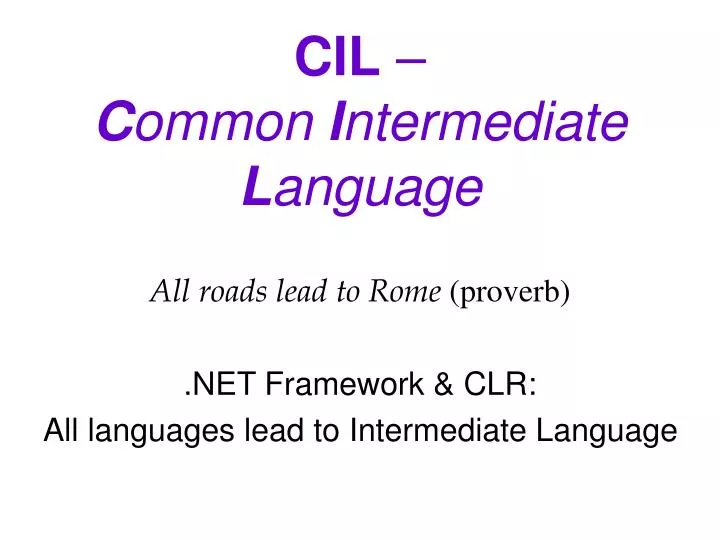 CIL –
Common Intermediate Language

All roads lead to Rome (proverb)

.NET Framework & CLR:
All languages lead to Intermediate Language